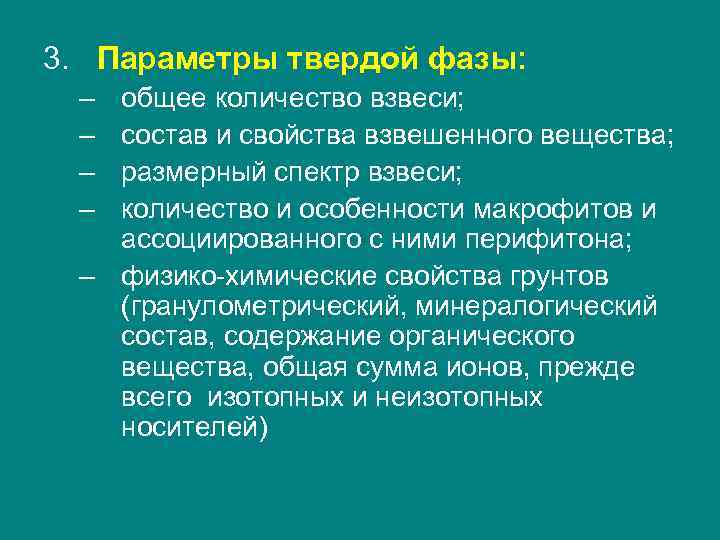 3. Параметры твердой фазы:

– общее количество взвеси;

– состав и свойства взвешенного вещества;

– размерный спектр взвеси;

– количество и особенности макрофитов и ассоциированного с ними перифитона;

– физико-химические свойства грунтов (гранулометрический, минералогический состав, содержание органического вещества, общая сумма ионов, прежде всего изотопных и неизотопных носителей)